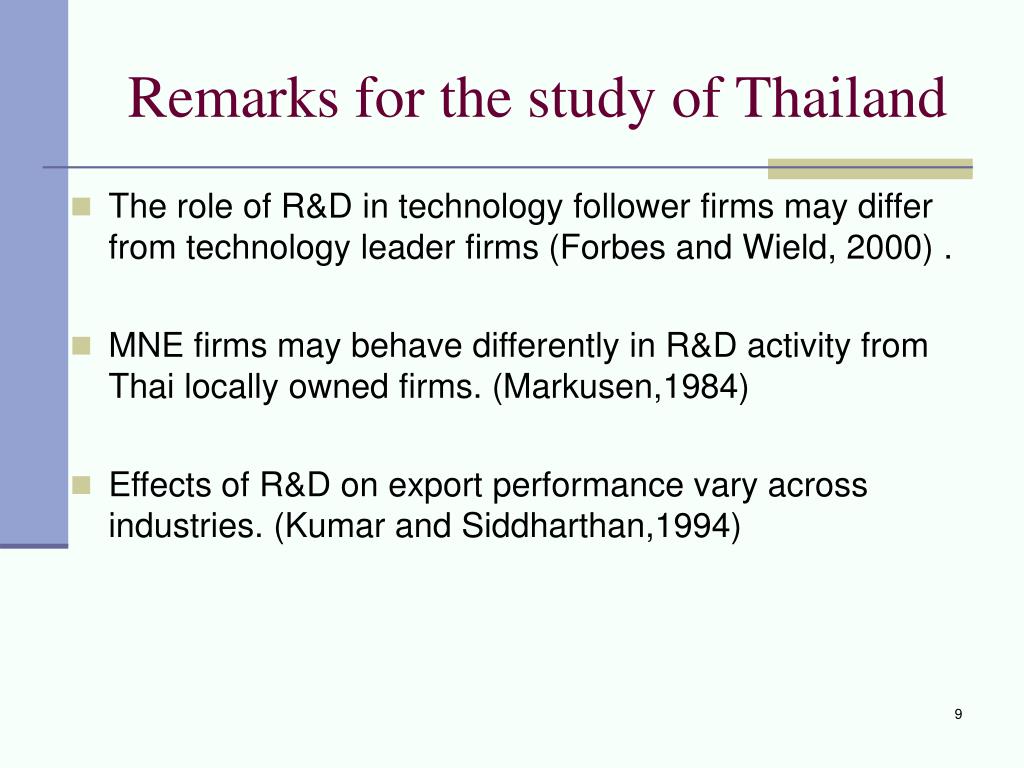 Remarks for the study of Thailand

The role of R&D in technology follower firms may differ from technology leader firms (Forbes and Wield, 2000) .

MNE firms may behave differently in R&D activity from Thai locally owned firms. (Markusen,1984)

Effects of R&D on export performance vary across industries. (Kumar and Siddharthan,1994)

9